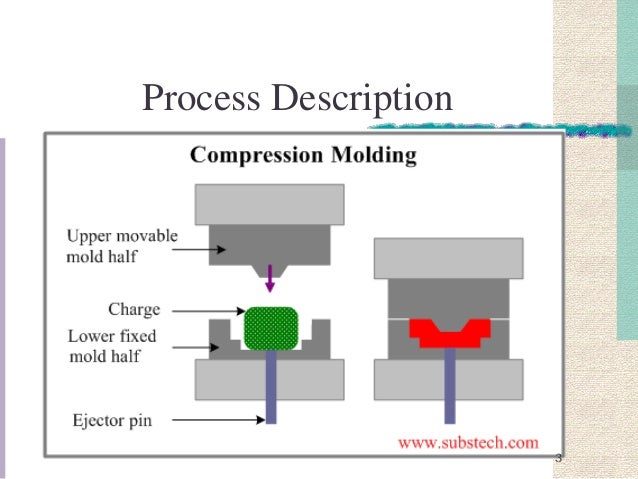 Process Description

Compression Molding

Upper movable mold half

Charge

Lower fixed mold half

Ejector pin

www.substech.com

3